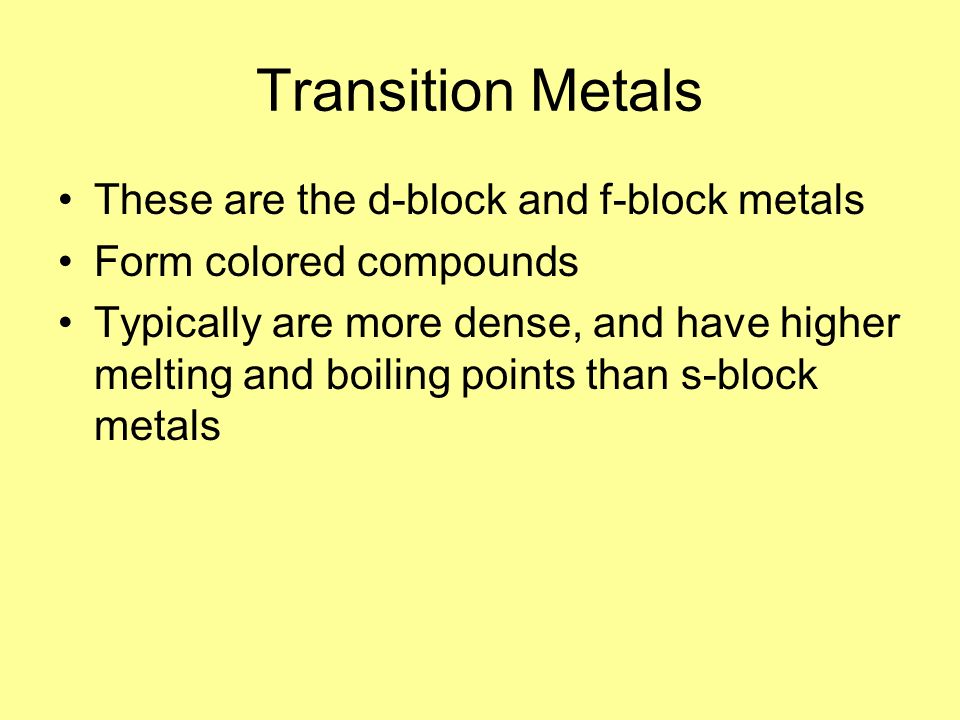 Transition Metals

• These are the d-block and f-block metals
• Form colored compounds
• Typically are more dense, and have higher melting and boiling points than s-block metals